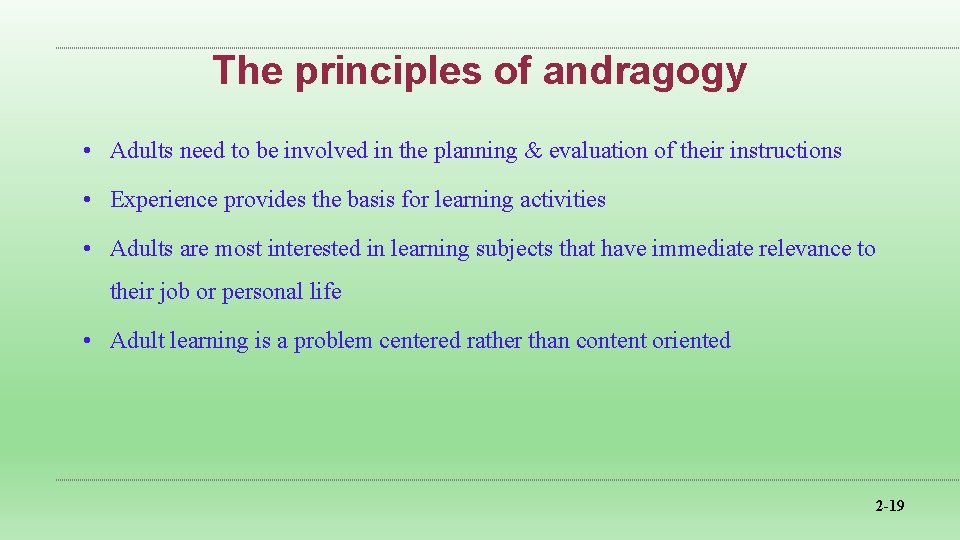 The principles of andragogy

• Adults need to be involved in the planning & evaluation of their instructions

• Experience provides the basis for learning activities

• Adults are most interested in learning subjects that have immediate relevance to their job or personal life

• Adult learning is a problem centered rather than content oriented

2-19